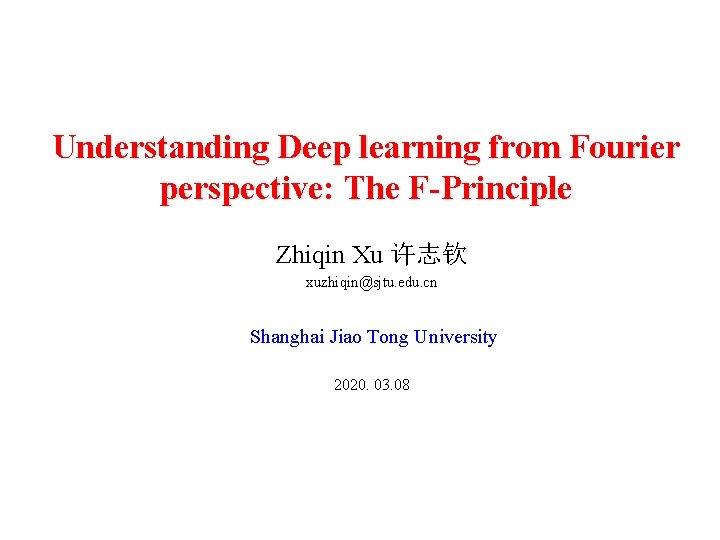 Understanding Deep learning from Fourier perspective: The F-Principle

Zhiqin Xu 许志钦

xuzhiqin@sjtu.edu.cn

Shanghai Jiao Tong University

2020. 03.08